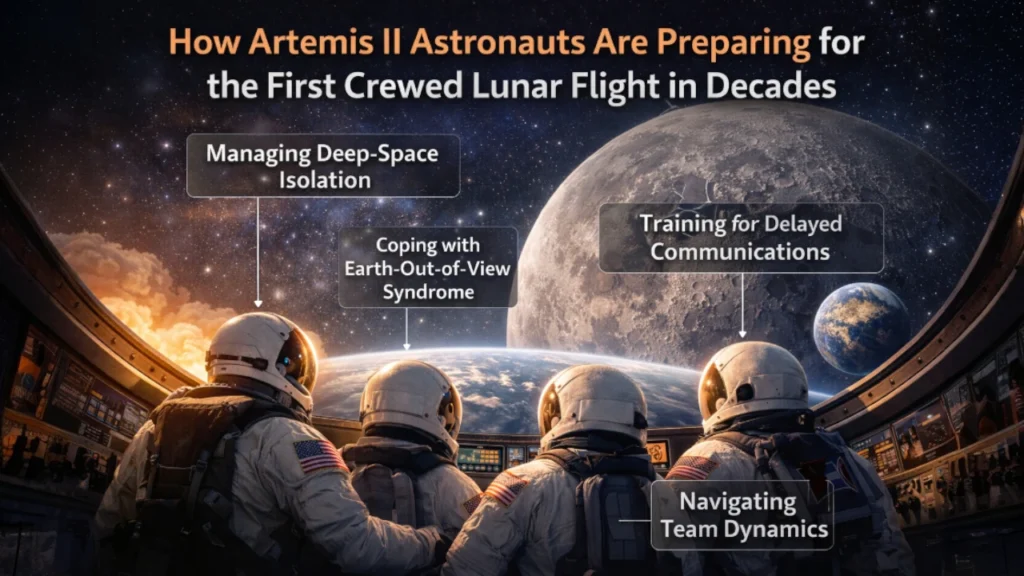 How Artemis II Astronauts Are Preparing for the First Crewed Lunar Flight in Decades

Managing Deep-Space Isolation

Coping with Earth-Out-of-View Syndrome

Training for Delayed Communications

Navigating Team Dynamics